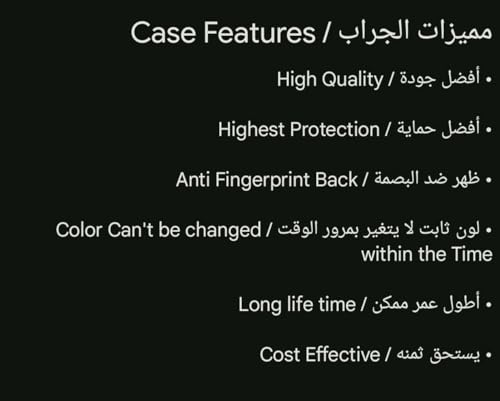 مميزات الجراب / Case Features

• أفضل جودة / High Quality

• أفضل حماية / Highest Protection

• ظهر ضد البصمة / Anti Fingerprint Back

• لون ثابت لا يتغير بمرور الوقت / Color Can't be changed within the Time

• أطول عمر ممكن / Long life time

• يستحق ثمنه / Cost Effective